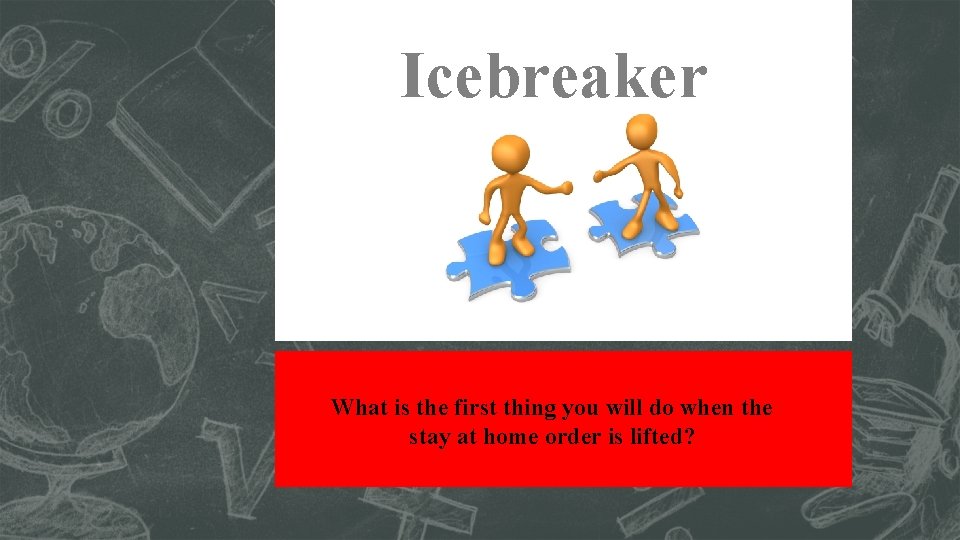 Icebreaker

What is the first thing you will do when the stay at home order is lifted?